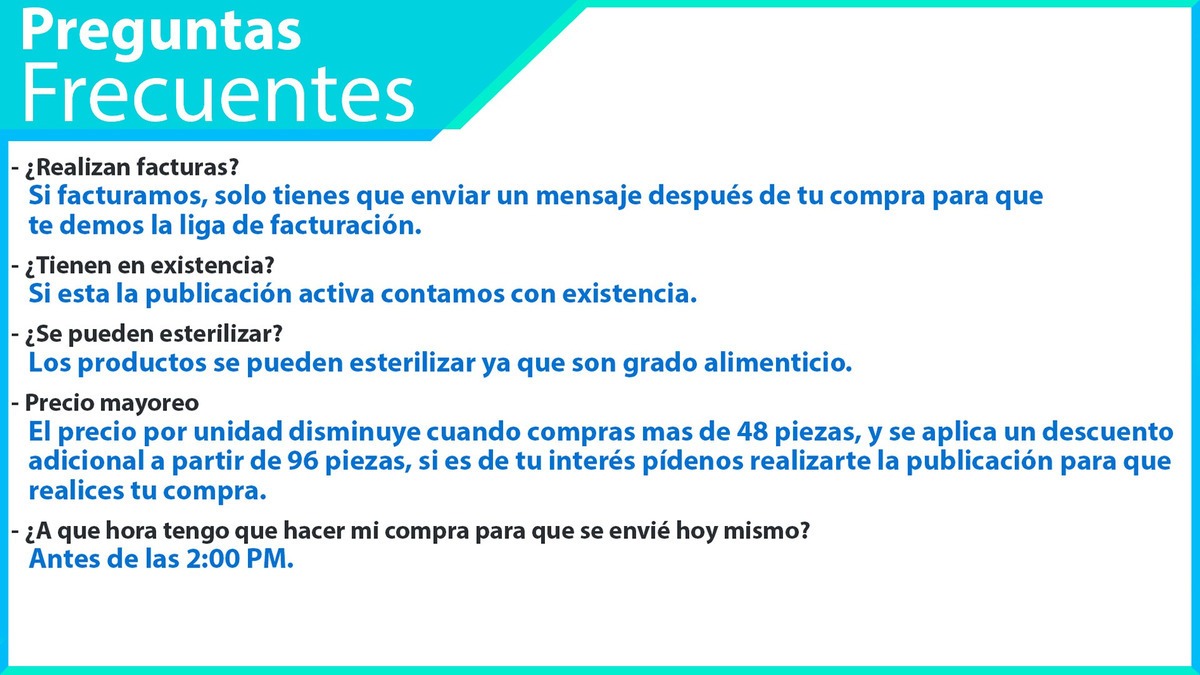 Preguntas
Frecuentes

- ¿Realizan facturas?
Si facturamos, solo tienes que enviar un mensaje después de tu compra para que te demos la liga de facturación.

- ¿Tienen en existencia?
Si esta la publicación activa contamos con existencia.

- ¿Se pueden esterilizar?
Los productos se pueden esterilizar ya que son grado alimenticio.

- Precio mayoreo
El precio por unidad disminuye cuando compras mas de 48 piezas, y se aplica un descuento adicional a partir de 96 piezas, si es de tu interés pídenos realizarte la publicación para que realices tu compra.

- ¿A que hora tengo que hacer mi compra para que se envié hoy mismo?
Antes de las 2:00 PM.